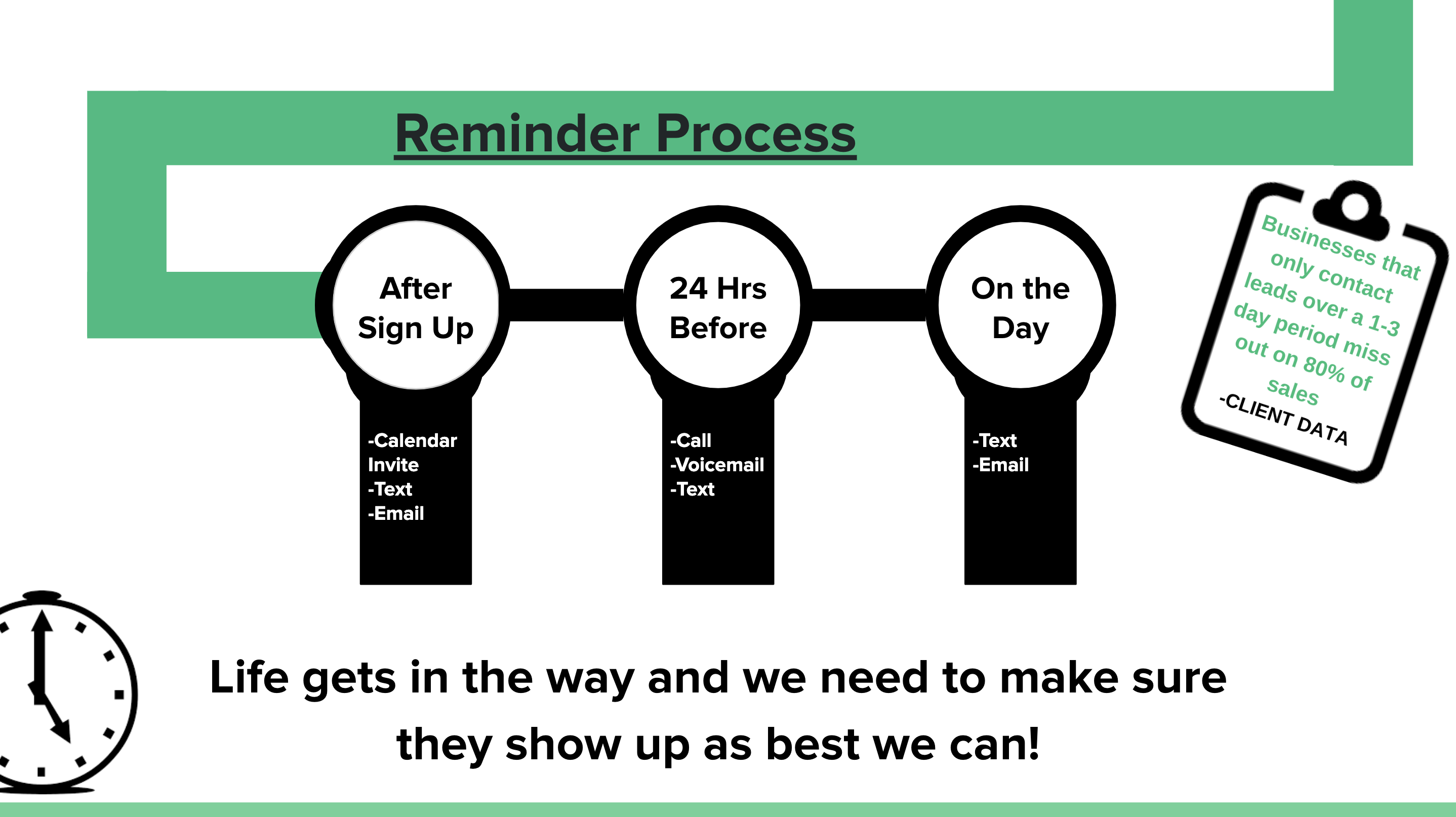 Reminder Process

After Sign Up

-Calendar Invite
-Text
-Email

24 Hrs Before

-Call
-Voicemail
-Text

On the Day

-Text
-Email

Businesses that only contact leads over a 1-3 day period miss out on 80% of sales
-CLIENT DATA

Life gets in the way and we need to make sure they show up as best we can!